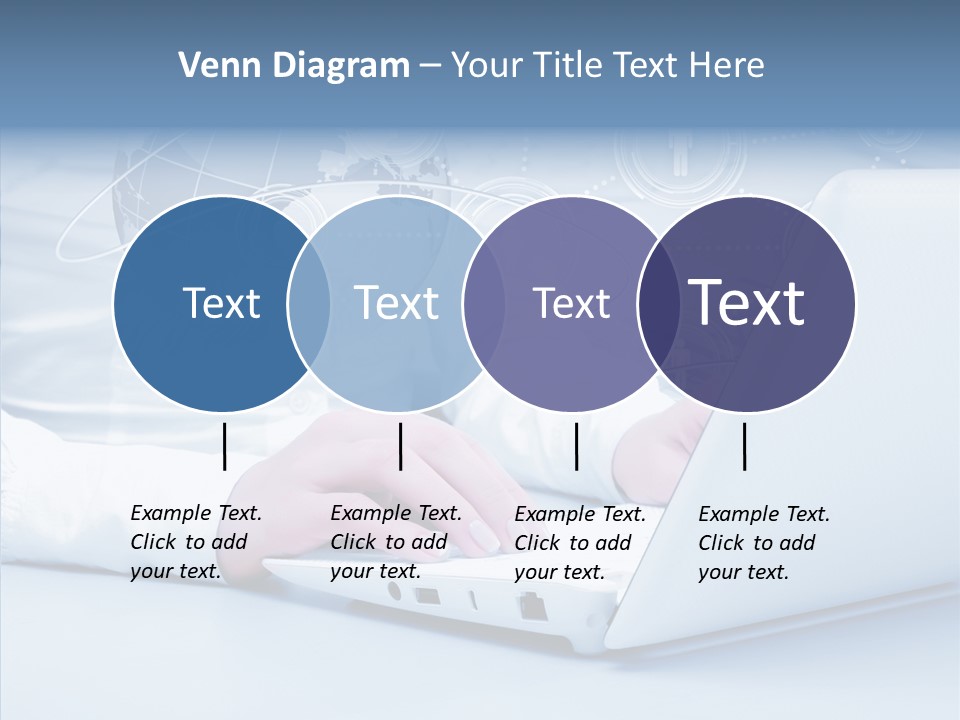 Venn Diagram – Your Title Text Here

Text

Text

Text

Text

Example Text. Click to add your text.

Example Text. Click to add your text.

Example Text. Click to add your text.

Example Text. Click to add your text.